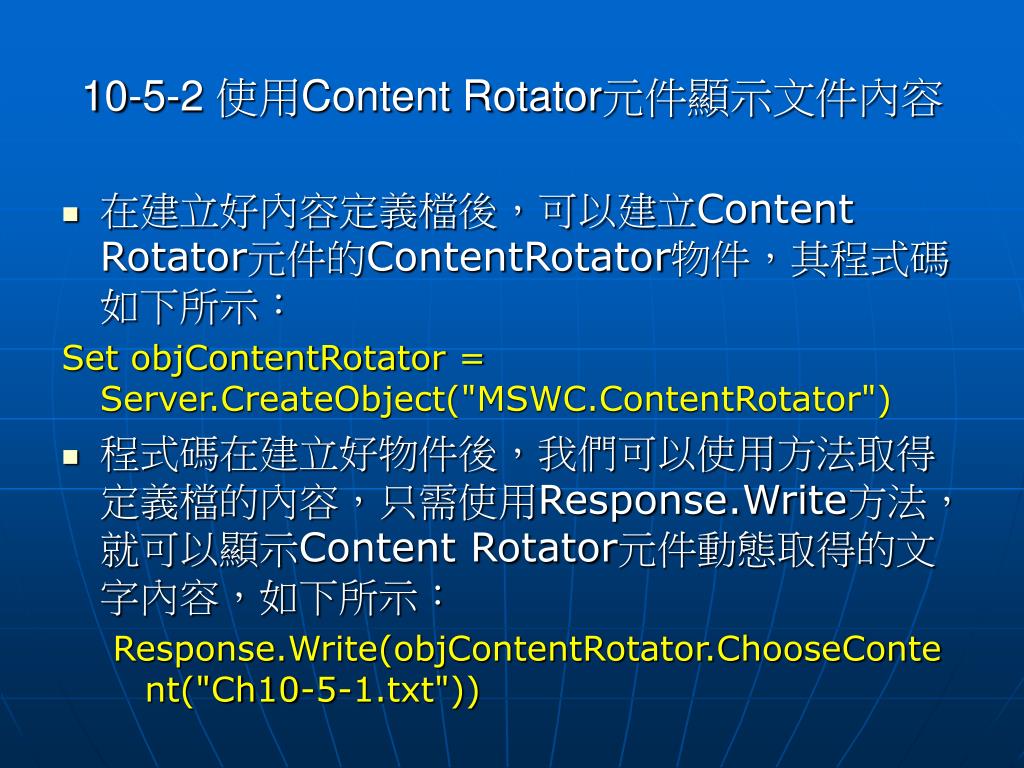 10-5-2 使用Content Rotator元件顯示文件內容

在建立好內容定義檔後，可以建立Content Rotator元件的ContentRotator物件，其程式碼如下所示：

Set objContentRotator = Server.CreateObject("MSWC.ContentRotator")

程式碼在建立好物件後，我們可以使用方法取得定義檔的內容，只需使用Response.Write方法，就可以顯示Content Rotator元件動態取得的文字內容，如下所示：

Response.Write(objContentRotator.ChooseContent("Ch10-5-1.txt"))